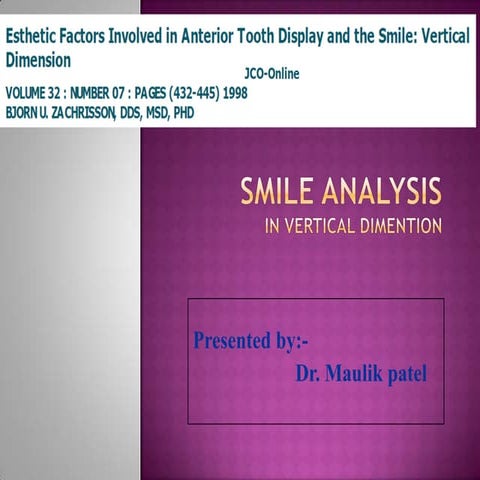 Esthetic Factors Involved in Anterior Tooth Display and the Smile: Vertical Dimension

JCO-Online

VOLUME 32 : NUMBER 07 : PAGES (432-445) 1998
BJORN U. ZACHRISSON, DDS, MSD, PHD

SMILE ANALYSIS
IN VERTICAL DIMENTION

Presented by:-
Dr. Maulik patel